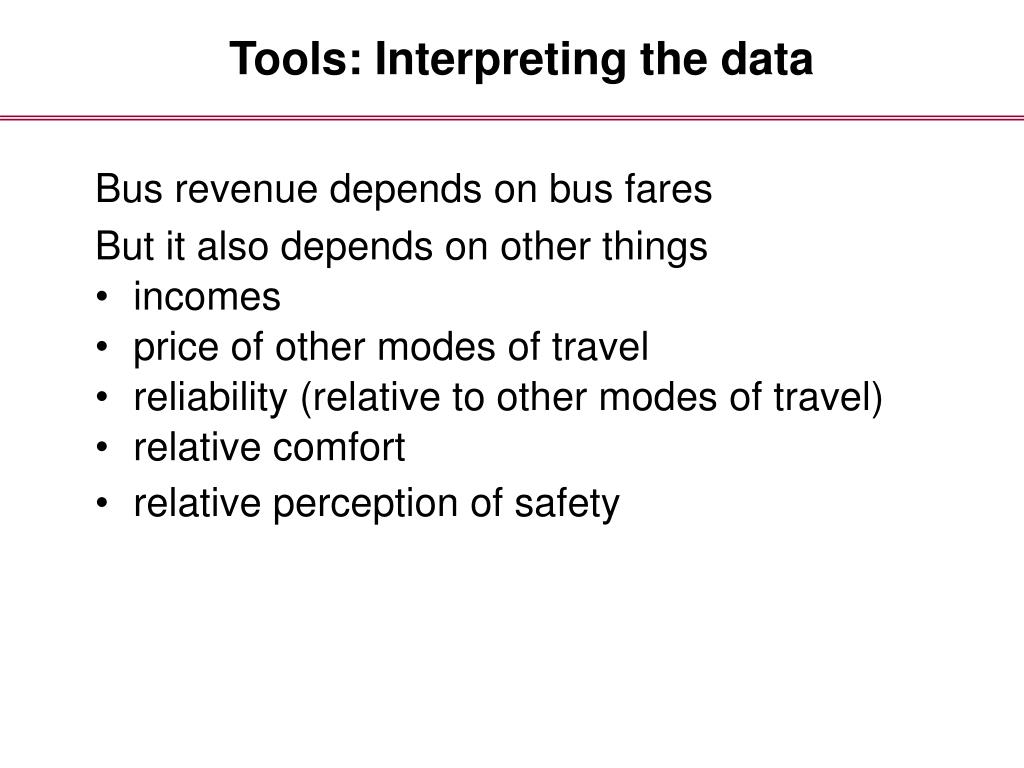 Tools: Interpreting the data

Bus revenue depends on bus fares

But it also depends on other things
• incomes
• price of other modes of travel
• reliability (relative to other modes of travel)
• relative comfort
• relative perception of safety